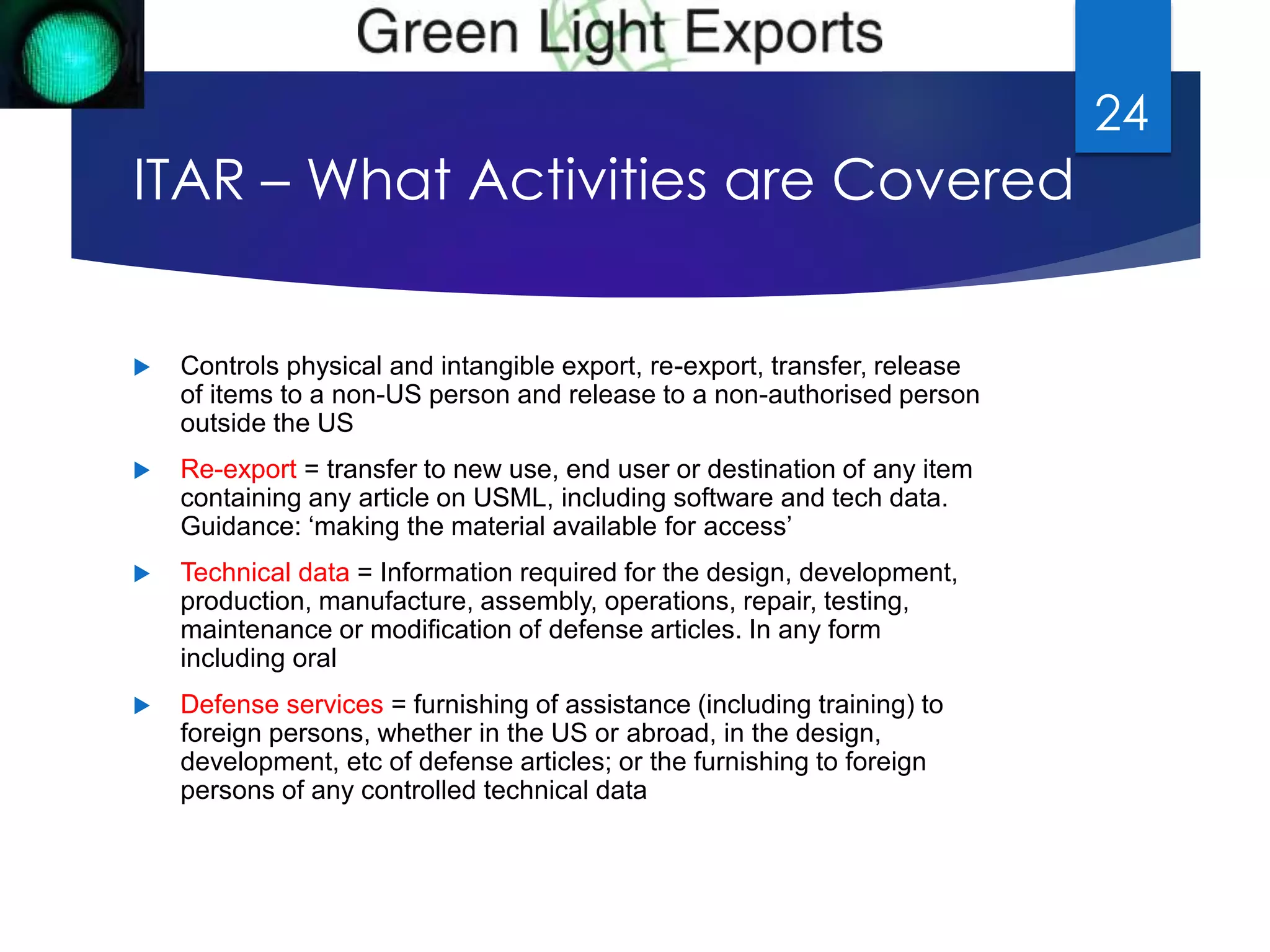 Green Light Exports

24

ITAR – What Activities are Covered

Controls physical and intangible export, re-export, transfer, release of items to a non-US person and release to a non-authorised person outside the US

Re-export = transfer to new use, end user or destination of any item containing any article on USML, including software and tech data. Guidance: ‘making the material available for access’

Technical data = Information required for the design, development, production, manufacture, assembly, operations, repair, testing, maintenance or modification of defense articles. In any form including oral

Defense services = furnishing of assistance (including training) to foreign persons, whether in the US or abroad, in the design, development, etc of defense articles; or the furnishing to foreign persons of any controlled technical data